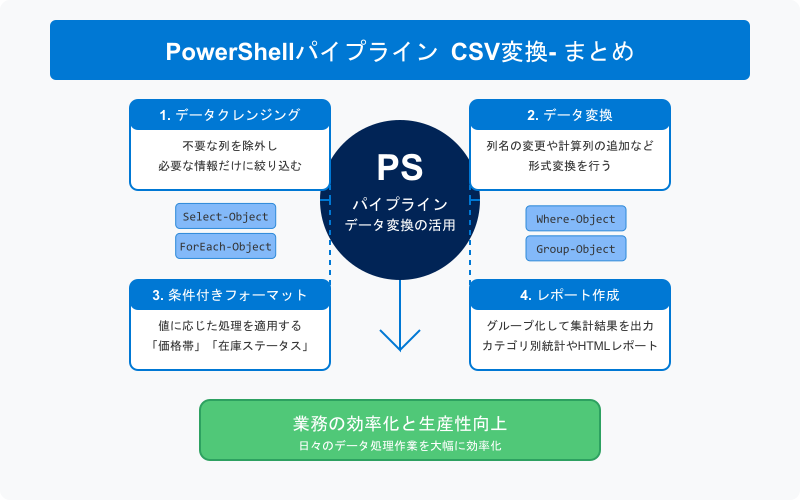 PowerShellパイプライン CSV変換- まとめ

1. データクレンジング

不要な列を除外し
必要な情報だけに絞り込む

Select-Object

ForEach-Object

PS

パイプライン
データ変換の活用

2. データ変換

列名の変更や計算列の追加など
形式変換を行う

Where-Object

Group-Object

3. 条件付きフォーマット

値に応じた処理を適用する
「価格帯」「在庫ステータス」

4. レポート作成

グループ化して集計結果を出力
カテゴリ別統計やHTMLレポート

業務の効率化と生産性向上

日々のデータ処理作業を大幅に効率化